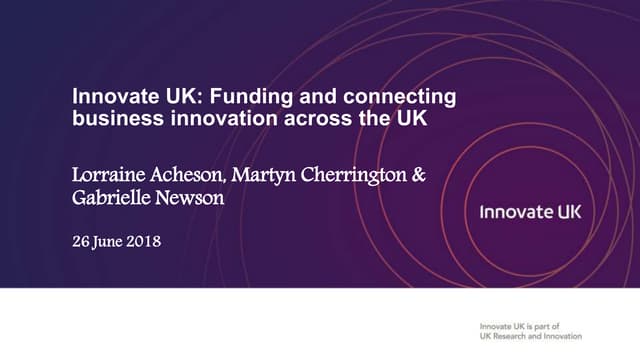 Innovate UK: Funding and connecting business innovation across the UK

Lorraine Acheson, Martyn Cherrington & Gabrielle Newson

26 June 2018

Innovate UK

Innovate UK is part of UK Research and Innovation